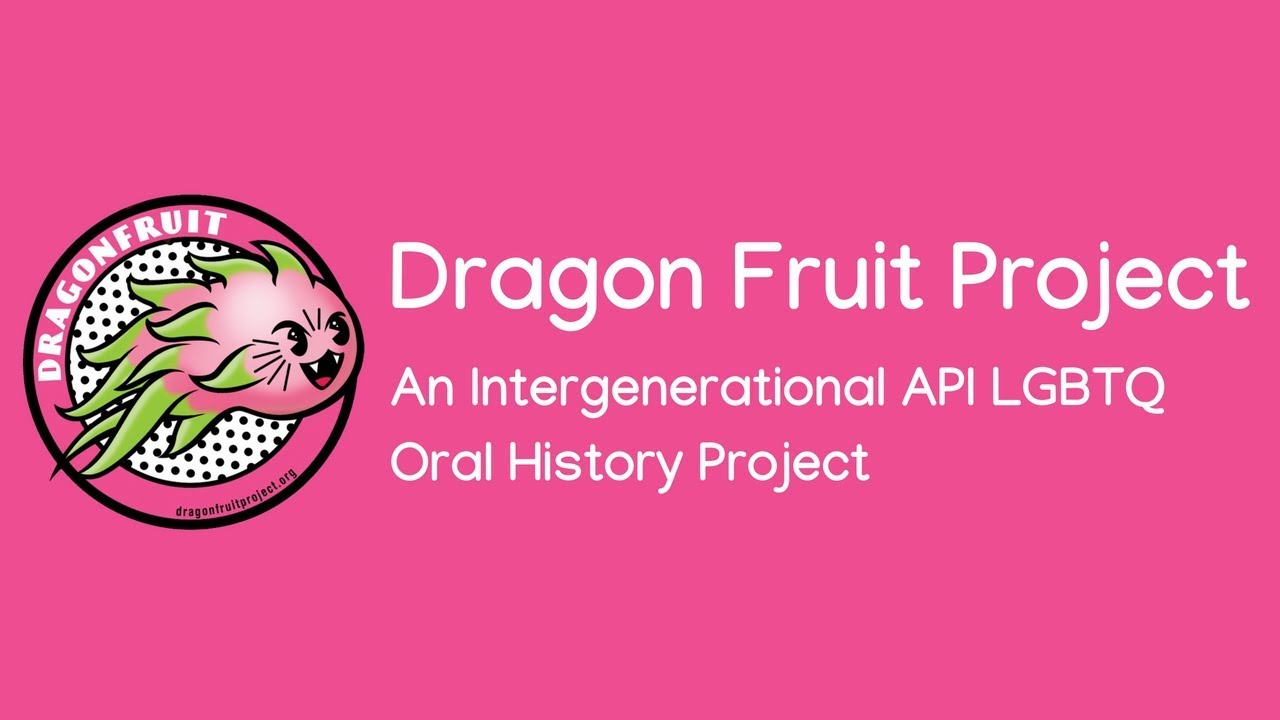 DRAGONFRUIT

dragonfruitproject.org

Dragon Fruit Project

An Intergenerational API LGBTQ Oral History Project